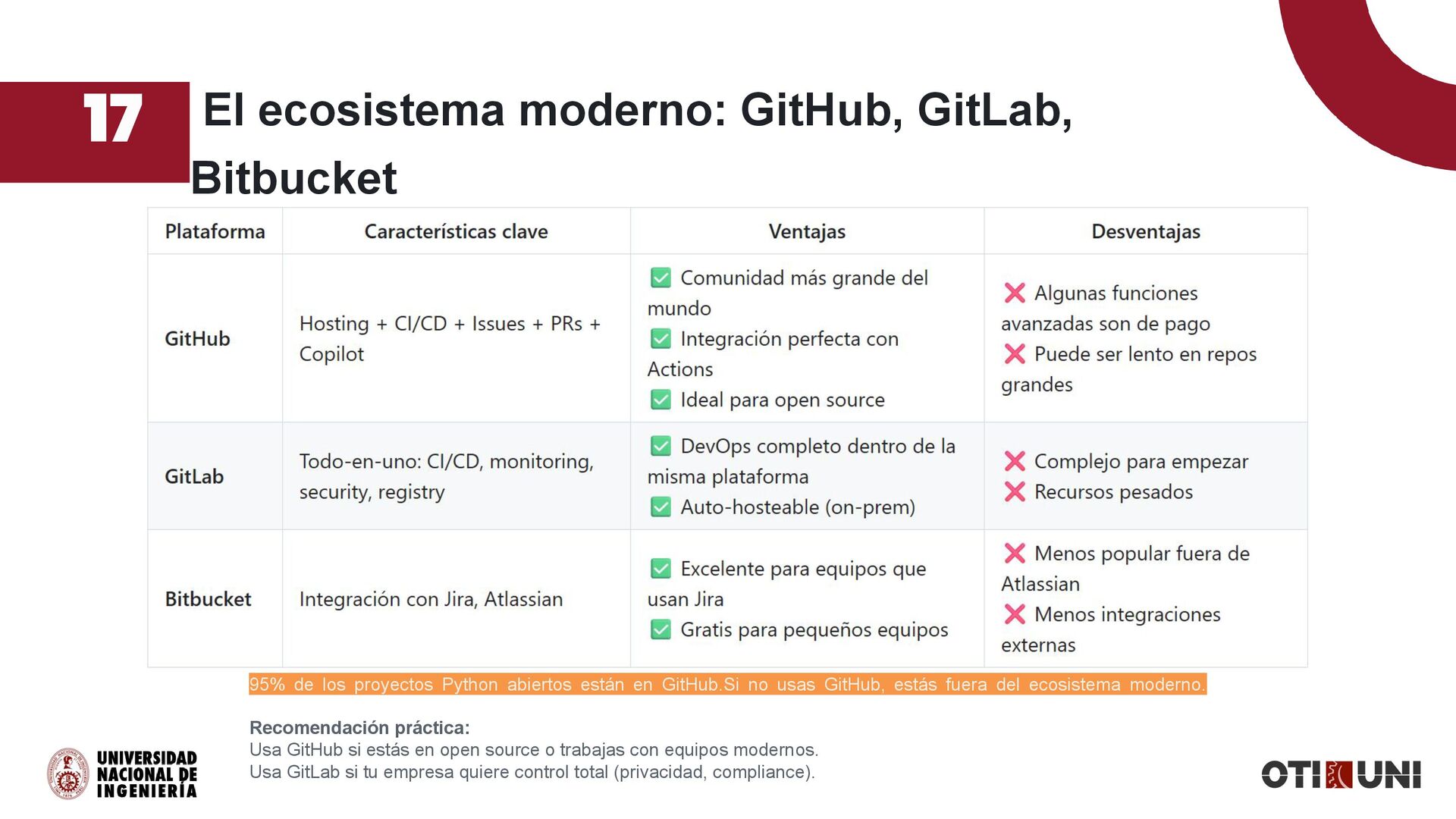 17 El ecosistema moderno: GitHub, GitLab, Bitbucket

| Plataforma | Características clave | Ventajas | Desventajas |
|---|---|---|---|
| GitHub | Hosting + CI/CD + Issues + PRs + Copilot | ✅ Comunidad más grande del mundo ✅ Integración perfecta con Actions ✅ Ideal para open source | ❌ Algunas funciones avanzadas son de pago ❌ Puede ser lento en repos grandes |
| GitLab | Todo-en-uno: CI/CD, monitoring, security, registry | ✅ DevOps completo dentro de la misma plataforma ✅ Auto-hosteable (on-prem) | ❌ Complejo para empezar ❌ Recursos pesados |
| Bitbucket | Integración con Jira, Atlassian | ✅ Excelente para equipos que usan Jira ✅ Gratis para pequeños equipos | ❌ Menos popular fuera de Atlassian ❌ Menos integraciones externas |

95% de los proyectos Python abiertos están en GitHub.Si no usas GitHub, estás fuera del ecosistema moderno.

Recomendación práctica:
Usa GitHub si estás en open source o trabajas con equipos modernos.
Usa GitLab si tu empresa quiere control total (privacidad, compliance).

UNIVERSIDAD NACIONAL DE INGENIERÍA

OTI UNI